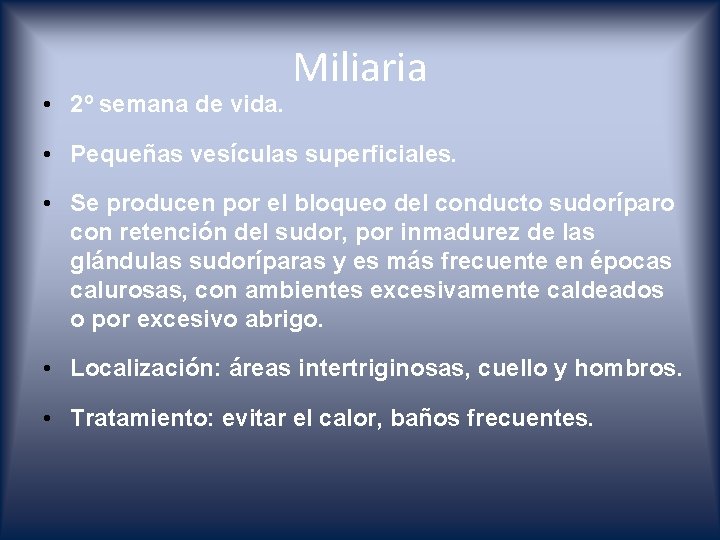 Miliaria

• 2º semana de vida.

• Pequeñas vesículas superficiales.

• Se producen por el bloqueo del conducto sudoríparo con retención del sudor, por inmadurez de las glándulas sudoríparas y es más frecuente en épocas calurosas, con ambientes excesivamente caldeados o por excesivo abrigo.

• Localización: áreas intertriginosas, cuello y hombros.

• Tratamiento: evitar el calor, baños frecuentes.